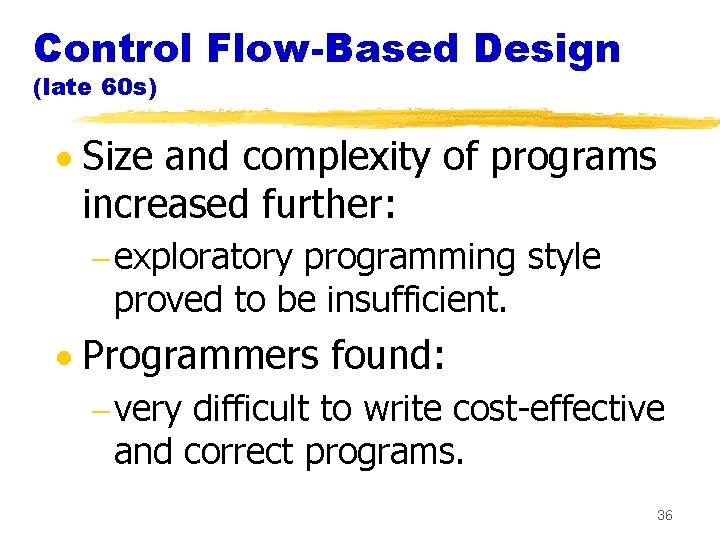 Control Flow-Based Design
(late 60s)

• Size and complexity of programs increased further:
– exploratory programming style proved to be insufficient.

• Programmers found:
– very difficult to write cost-effective and correct programs.

36